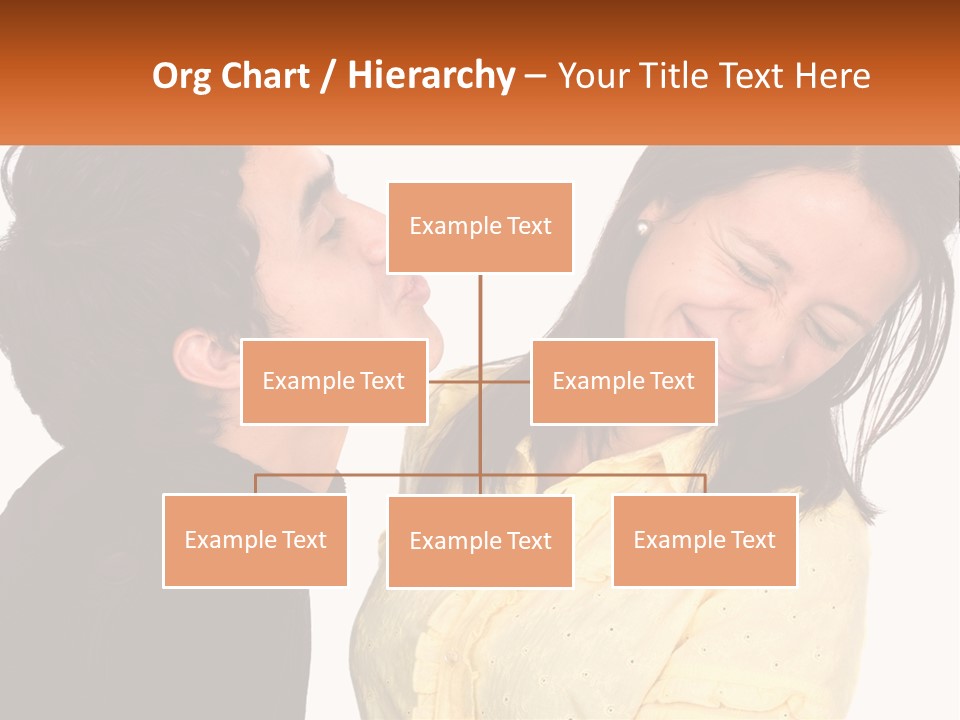 Org Chart / Hierarchy – Your Title Text Here

Example Text

Example Text

Example Text

Example Text

Example Text

Example Text